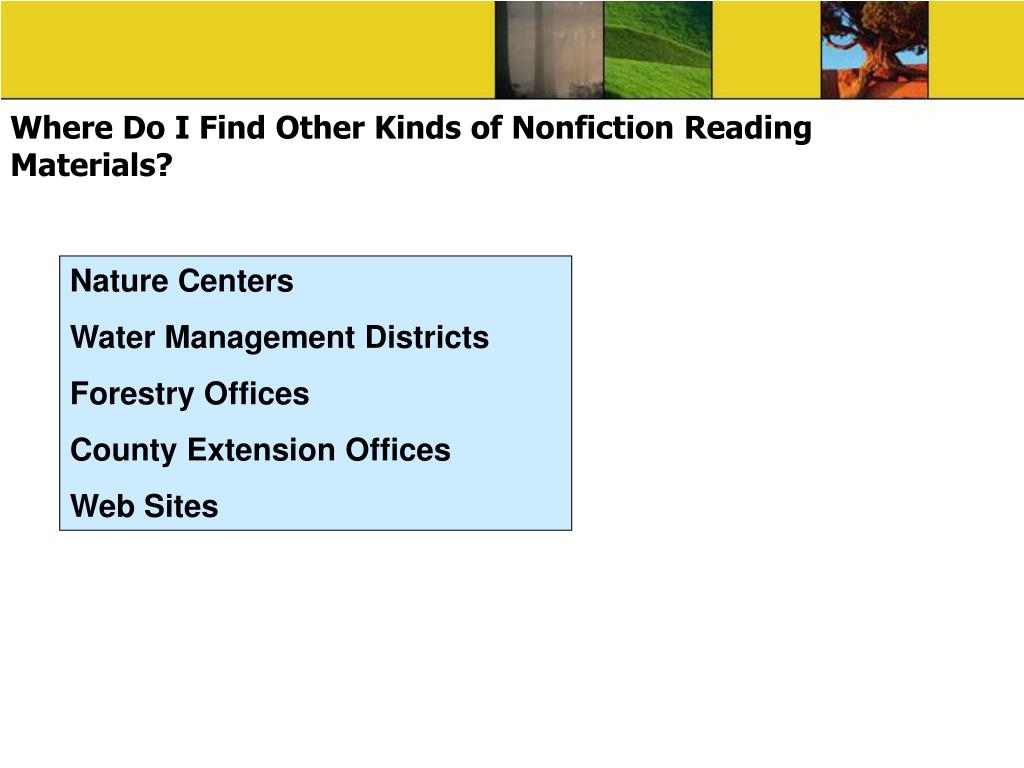 Where Do I Find Other Kinds of Nonfiction Reading Materials?

Nature Centers

Water Management Districts

Forestry Offices

County Extension Offices

Web Sites